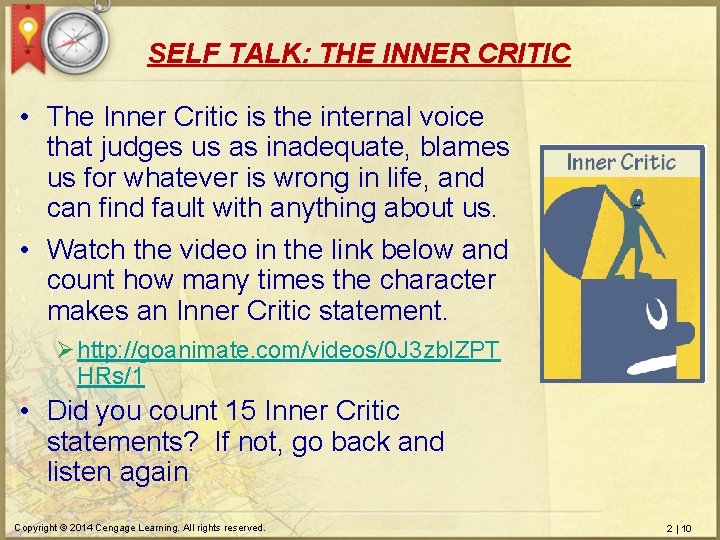 SELF TALK: THE INNER CRITIC

• The Inner Critic is the internal voice that judges us as inadequate, blames us for whatever is wrong in life, and can find fault with anything about us.

• Watch the video in the link below and count how many times the character makes an Inner Critic statement.

➢ http://goanimate.com/videos/0J3zblZPTHRs/1

• Did you count 15 Inner Critic statements? If not, go back and listen again

Inner Critic

Copyright © 2014 Cengage Learning. All rights reserved.

2 | 10